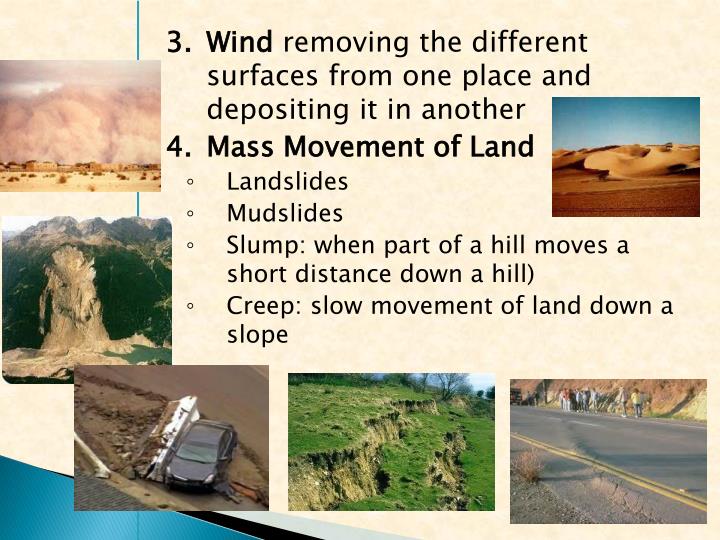 3. Wind removing the different surfaces from one place and depositing it in another

4. Mass Movement of Land

◦ Landslides
◦ Mudslides
◦ Slump: when part of a hill moves a short distance down a hill)
◦ Creep: slow movement of land down a slope